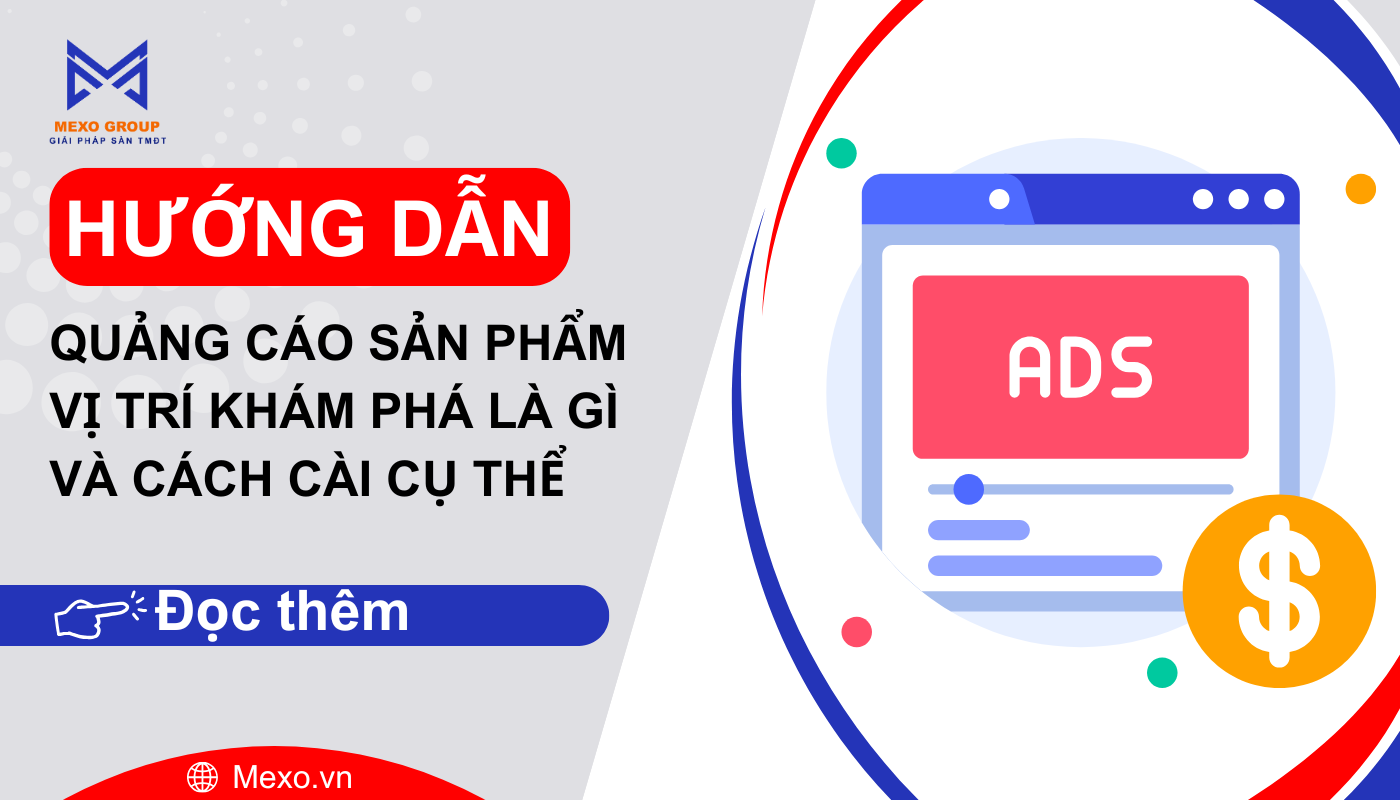 MEXO GROUP
GIẢI PHÁP SÀN TMĐT

HƯỚNG DẪN

QUẢNG CÁO SẢN PHẨM VỊ TRÍ KHÁM PHÁ LÀ GÌ VÀ CÁCH CÀI CỤ THỂ

Đọc thêm

Mexo.vn

ADS

$